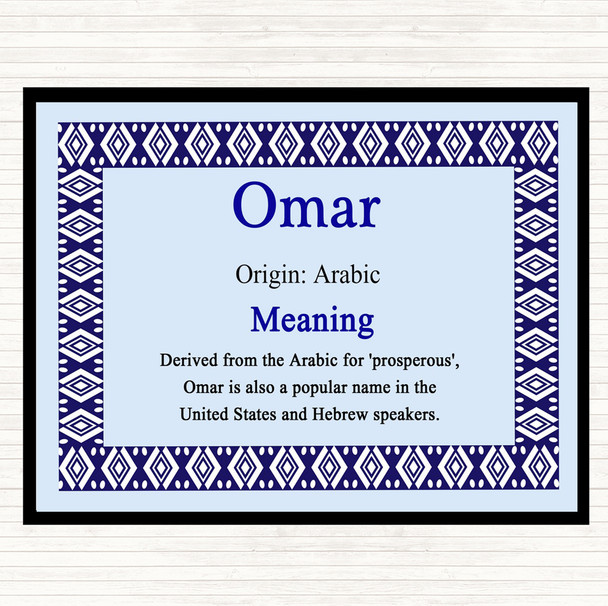 Omar

Origin: Arabic

Meaning

Derived from the Arabic for 'prosperous', Omar is also a popular name in the United States and Hebrew speakers.